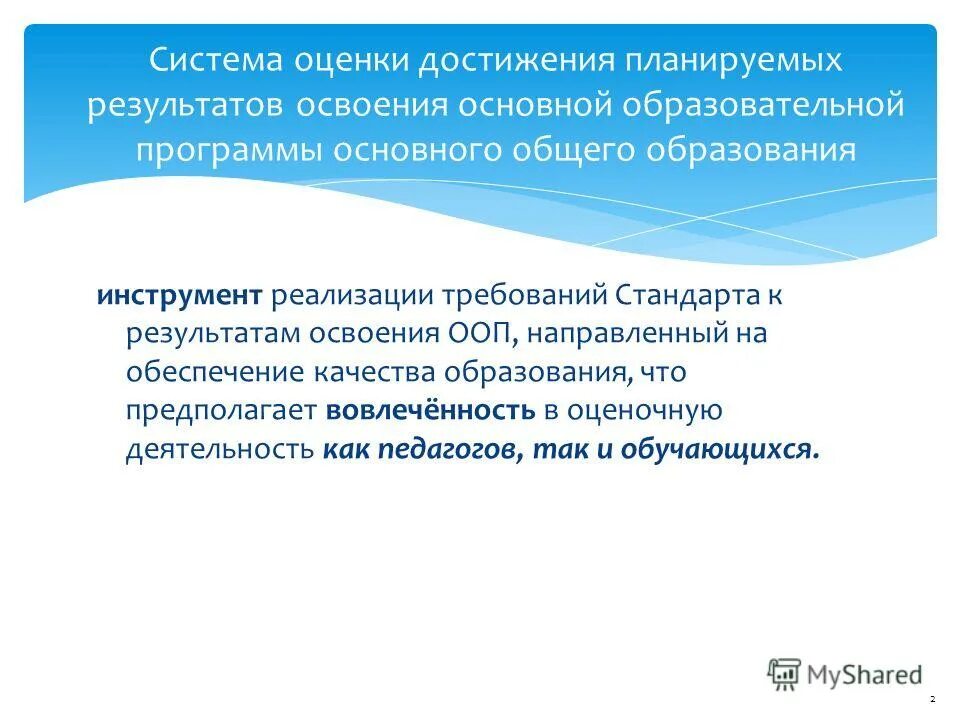 Система оценки достижения планируемых результатов освоения основной образовательной программы основного общего образования

инструмент реализации требований Стандарта к результатам освоения ООП, направленный на обеспечение качества образования, что предполагает вовлечённость в оценочную деятельность как педагогов, так и обучающихся.

MyShared

2